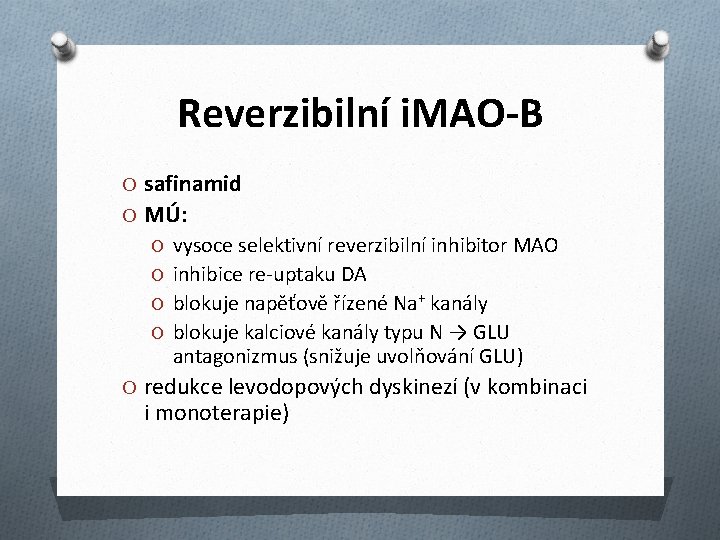 Reverzibilní iMAO-B

O safinamid
O MÚ:
O vysoce selektivní reverzibilní inhibitor MAO
O inhibice re-uptaku DA
O blokuje napěťově řízené $Na^+$ kanály
O blokuje kalciové kanály typu N → GLU antagonizmus (snižuje uvolňování GLU)
O redukce levodopových dyskinezí (v kombinaci i monoterapie)